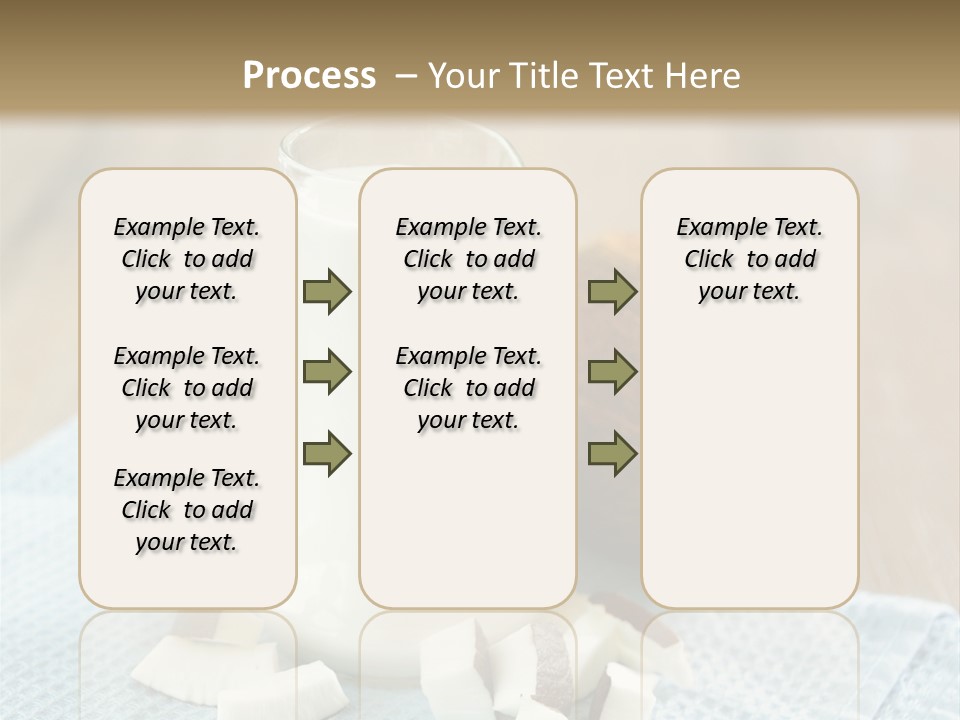 Process – Your Title Text Here

Example Text. Click to add your text.

Example Text. Click to add your text.

Example Text. Click to add your text.

Example Text. Click to add your text.

Example Text. Click to add your text.

Example Text. Click to add your text.